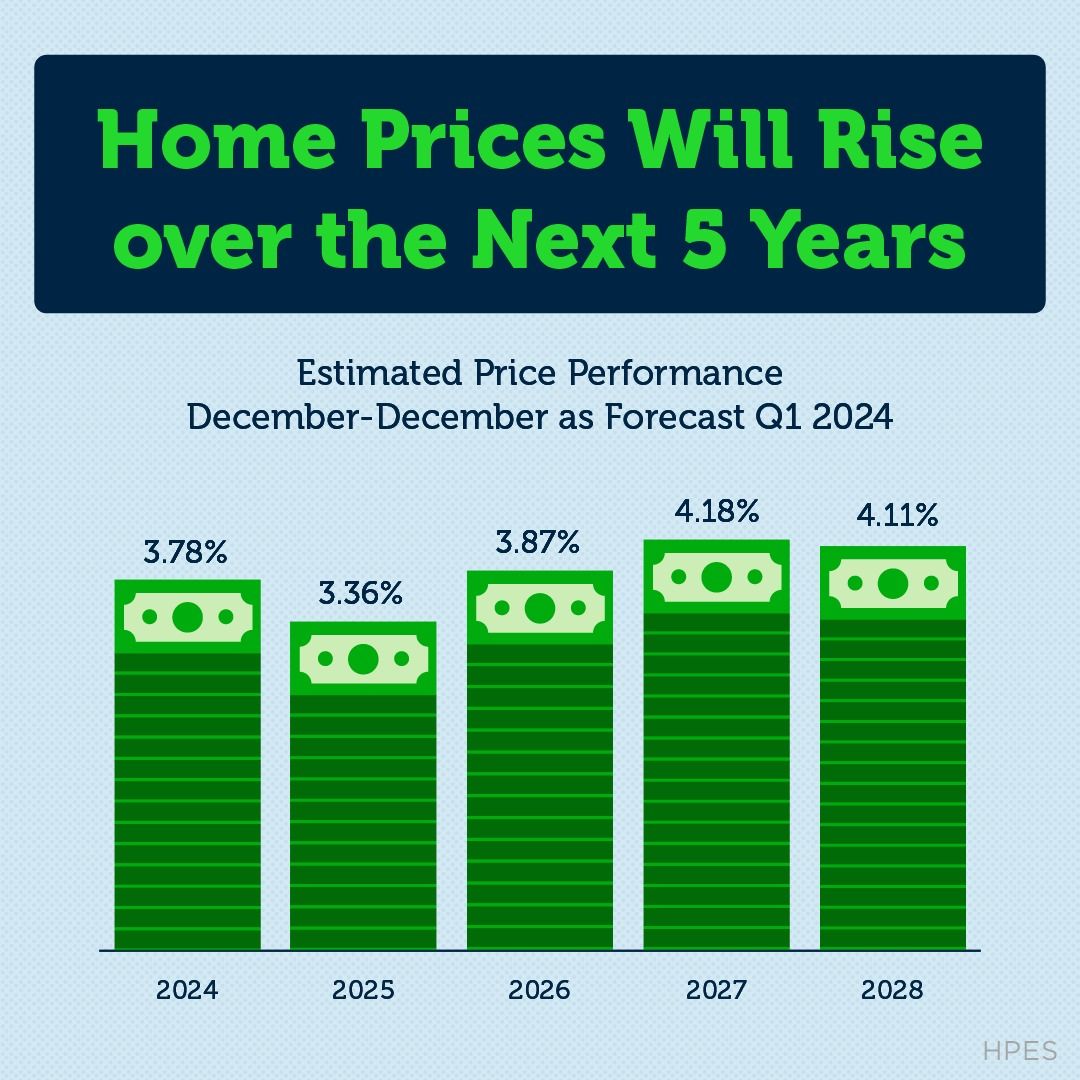 Home Prices Will Rise over the Next 5 Years

Estimated Price Performance
December-December as Forecast Q1 2024

3.78%
3.36%
3.87%
4.18%
4.11%

2024
2025
2026
2027
2028

HPES